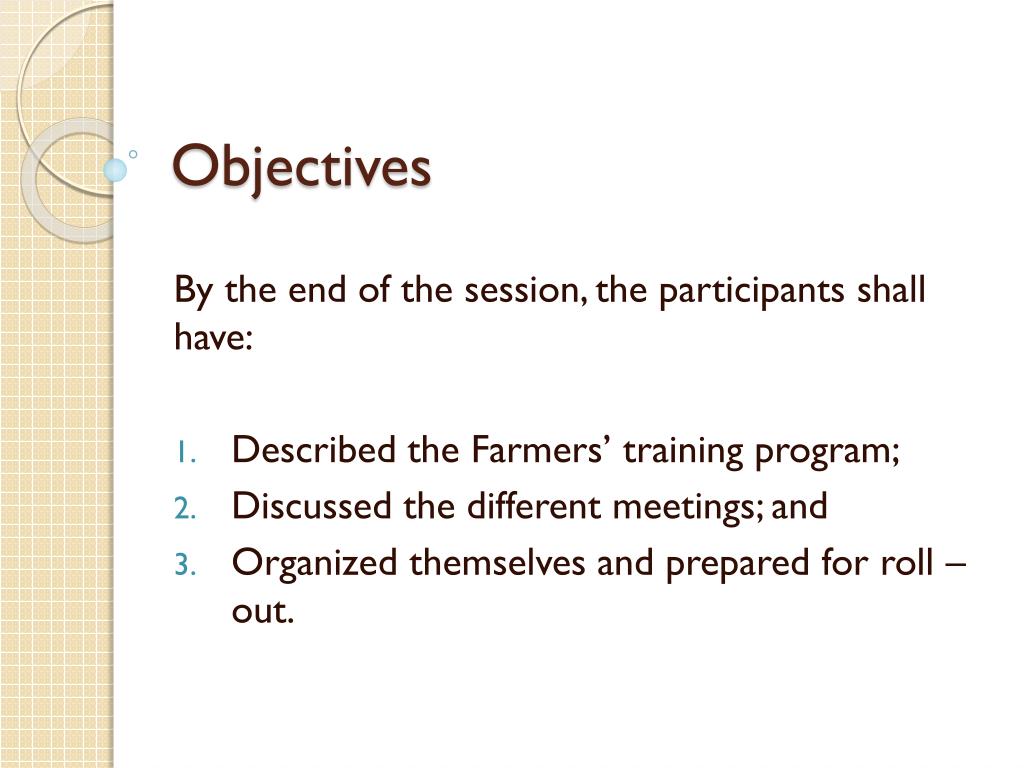 Objectives

By the end of the session, the participants shall have:

1. Described the Farmers’ training program;
2. Discussed the different meetings; and
3. Organized themselves and prepared for roll – out.